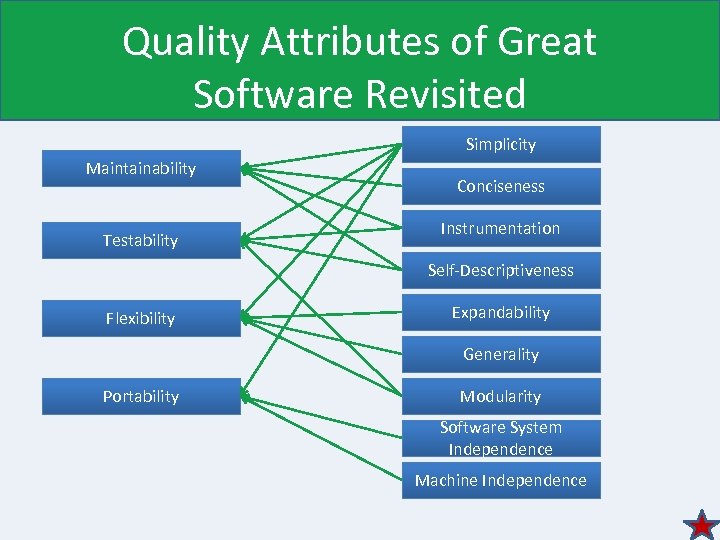 Quality Attributes of Great Software Revisited

Maintainability

Testability

Flexibility

Portability

Simplicity

Conciseness

Instrumentation

Self-Descriptiveness

Expandability

Generality

Modularity

Software System Independence

Machine Independence